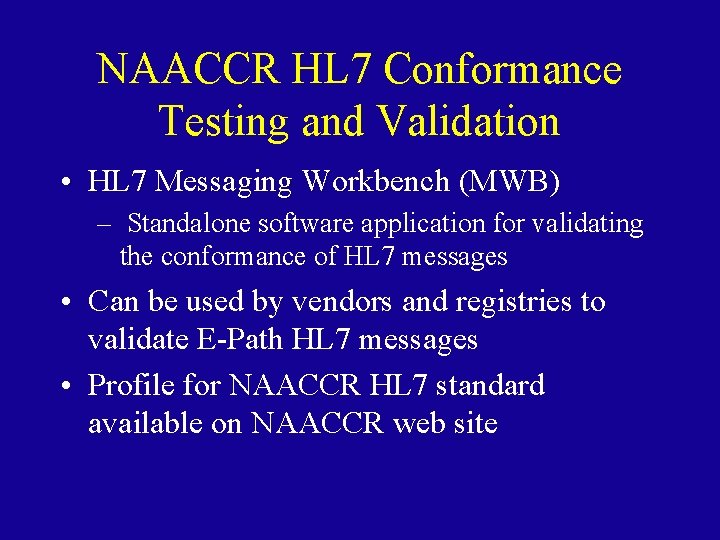 NAACCR HL7 Conformance Testing and Validation

• HL7 Messaging Workbench (MWB)
– Standalone software application for validating the conformance of HL7 messages

• Can be used by vendors and registries to validate E-Path HL7 messages

• Profile for NAACCR HL7 standard available on NAACCR web site